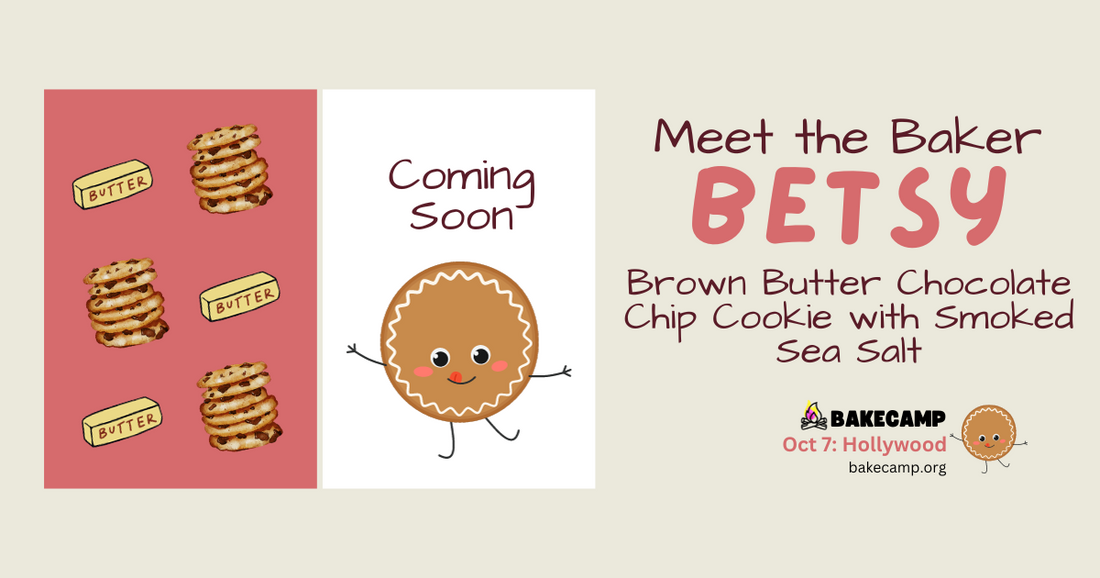 BUTTER

BUTTER

BUTTER

Coming Soon

Meet the Baker

BETSY

Brown Butter Chocolate Chip Cookie with Smoked Sea Salt

BAKECAMP

Oct 7: Hollywood

bakecamp.org